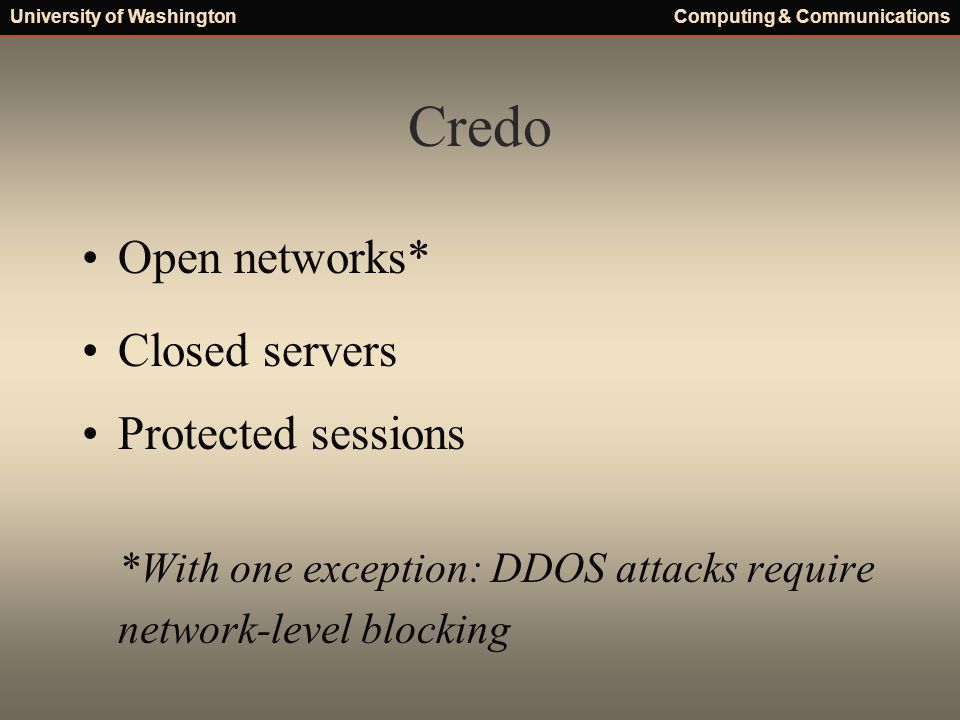 University of Washington

Computing & Communications

Credo

• Open networks*

• Closed servers

• Protected sessions

*With one exception: DDOS attacks require network-level blocking